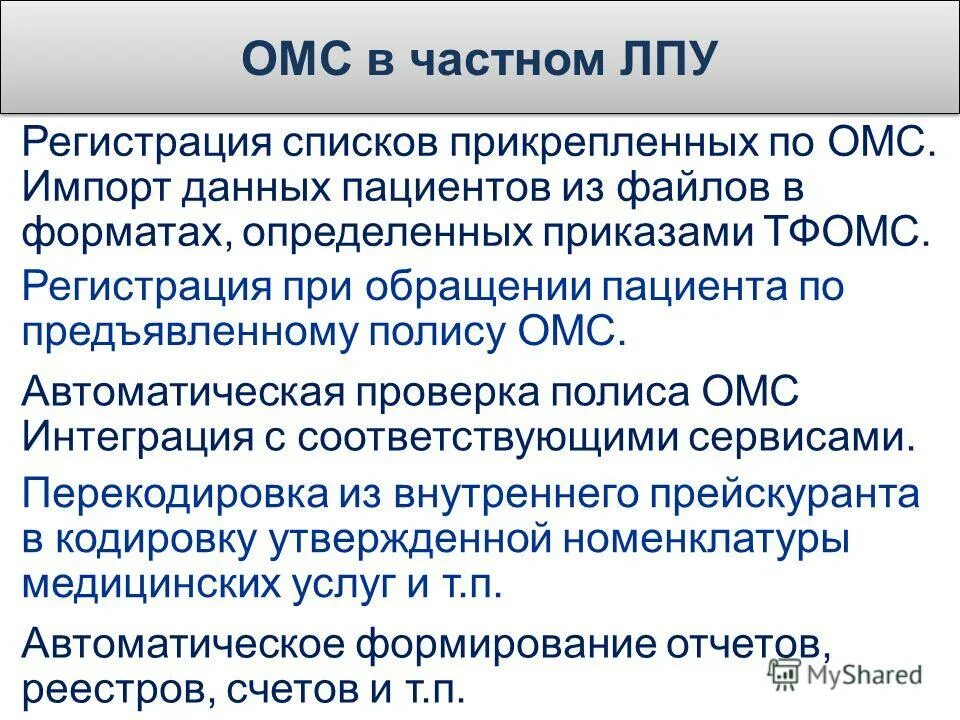 ОМС в частном ЛПУ

Регистрация списков прикрепленных по ОМС. Импорт данных пациентов из файлов в форматах, определенных приказами ТФОМС.

Регистрация при обращении пациента по предъявленному полису ОМС.

Автоматическая проверка полиса ОМС Интеграция с соответствующими сервисами.

Перекодировка из внутреннего прейскуранта в кодировку утвержденной номенклатуры медицинских услуг и т.п.

Автоматическое формирование отчетов, реестров, счетов и т.п.

MyShared